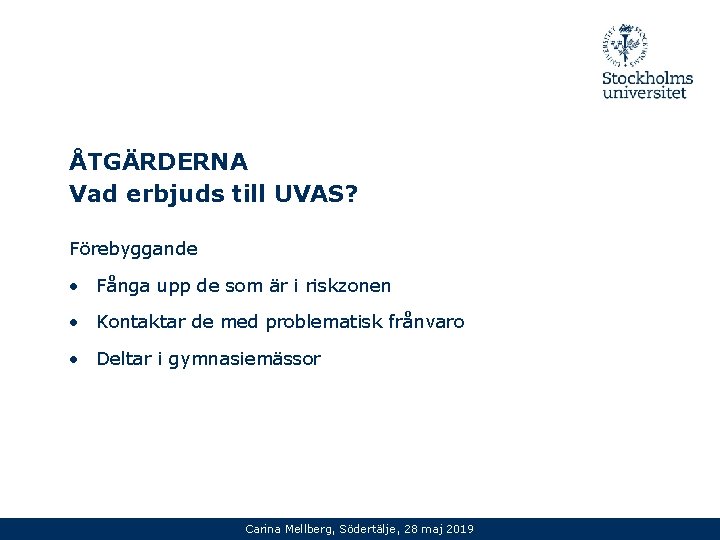 Stockholms universitet

ÅTGÄRDERNA
Vad erbjuds till UVAS?

Förebyggande

• Fånga upp de som är i riskzonen

• Kontaktar de med problematisk frånvaro

• Deltar i gymnasiemässor

Carina Mellberg, Södertälje, 28 maj 2019